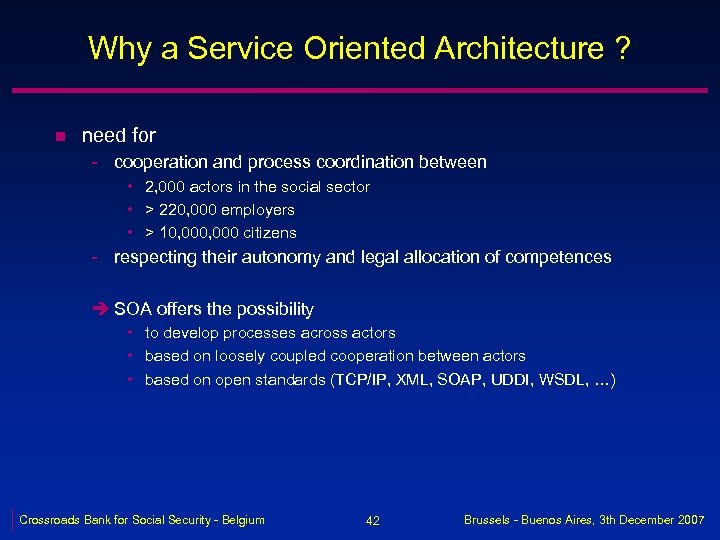 Why a Service Oriented Architecture ?

- need for
  - cooperation and process coordination between
    - 2,000 actors in the social sector
    - > 220,000 employers
    - > 10,000,000 citizens
  - respecting their autonomy and legal allocation of competences

  ➔ SOA offers the possibility
    - to develop processes across actors
    - based on loosely coupled cooperation between actors
    - based on open standards (TCP/IP, XML, SOAP, UDDI, WSDL, ...)

Crossroads Bank for Social Security - Belgium 42 Brussels - Buenos Aires, 3th December 2007